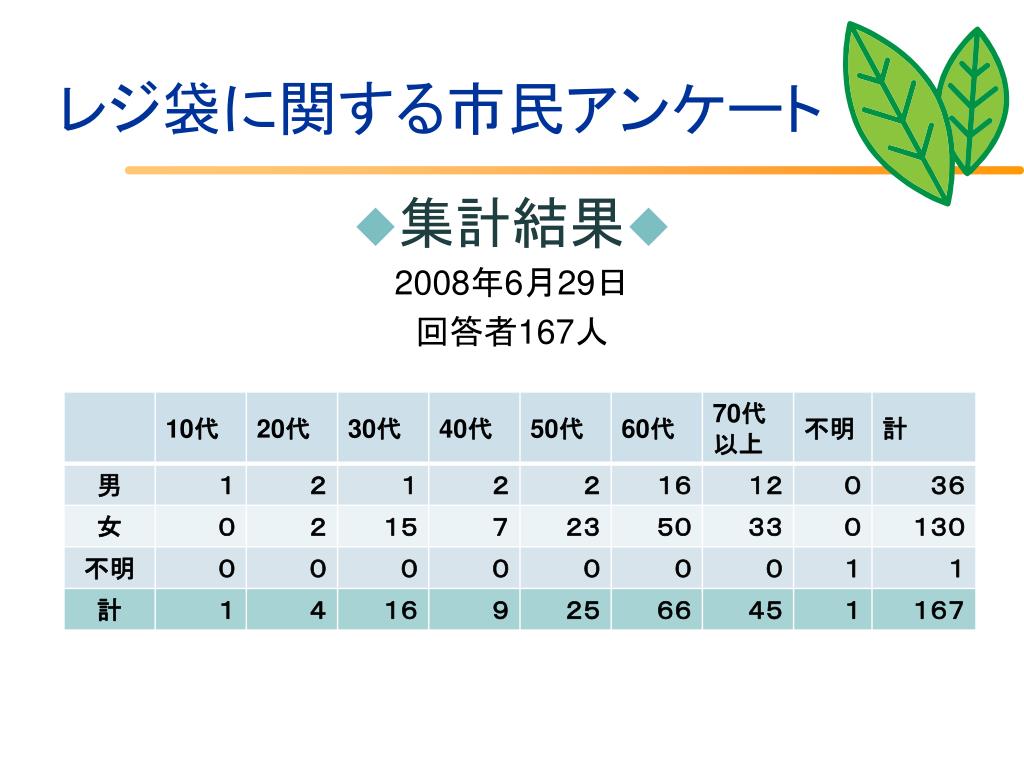 レジ袋に関する市民アンケート

◆集計結果◆

2008年6月29日

回答者167人

|  | 10代 | 20代 | 30代 | 40代 | 50代 | 60代 | 70代以上 | 不明 | 計 |
|---|---|---|---|---|---|---|---|---|---|
| 男 | 1 | 2 | 1 | 2 | 2 | 16 | 12 | 0 | 36 |
| 女 | 0 | 2 | 15 | 7 | 23 | 50 | 33 | 0 | 130 |
| 不明 | 0 | 0 | 0 | 0 | 0 | 0 | 0 | 1 | 1 |
| 計 | 1 | 4 | 16 | 9 | 25 | 66 | 45 | 1 | 167 |